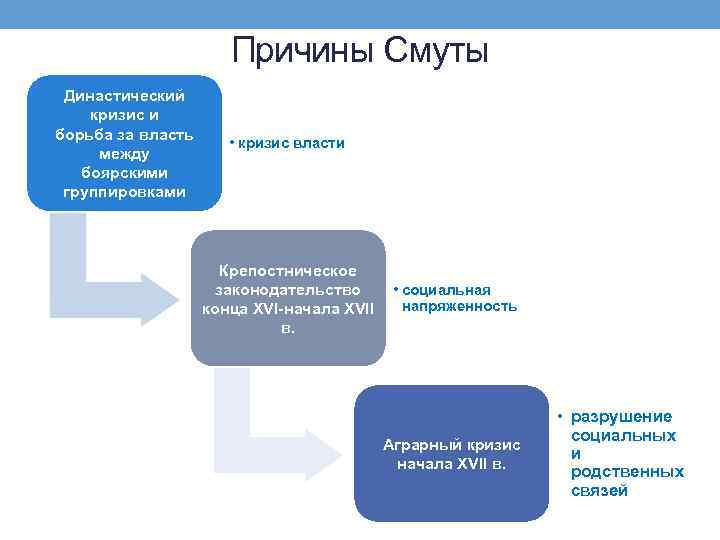 Причины Смуты

Династический кризис и борьба за власть между боярскими группировками

• кризис власти

Крепостническое законодательство конца XVI-начала XVII в.

• социальная напряженность

Аграрный кризис начала XVII в.

• разрушение социальных и родственных связей